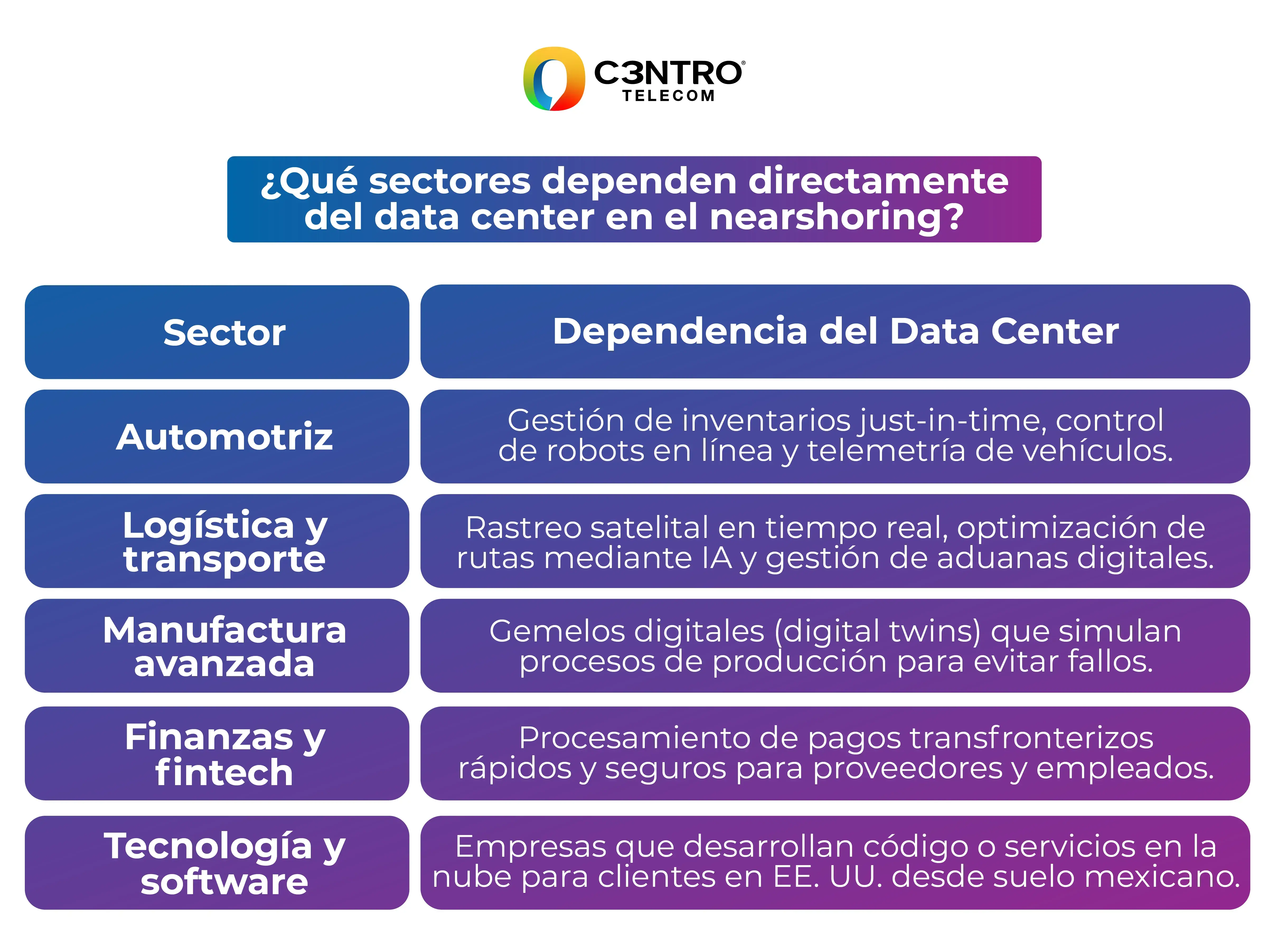 C3NTRO® TELECOM

¿Qué sectores dependen directamente del data center en el nearshoring?

| Sector | Dependencia del Data Center |
|---|---|
| Automotriz | Gestión de inventarios just-in-time, control de robots en línea y telemetría de vehículos. |
| Logística y transporte | Rastreo satelital en tiempo real, optimización de rutas mediante IA y gestión de aduanas digitales. |
| Manufactura avanzada | Gemelos digitales (digital twins) que simulan procesos de producción para evitar fallos. |
| Finanzas y fintech | Procesamiento de pagos transfronterizos rápidos y seguros para proveedores y empleados. |
| Tecnología y software | Empresas que desarrollan código o servicios en la nube para clientes en EE. UU. desde suelo mexicano. |